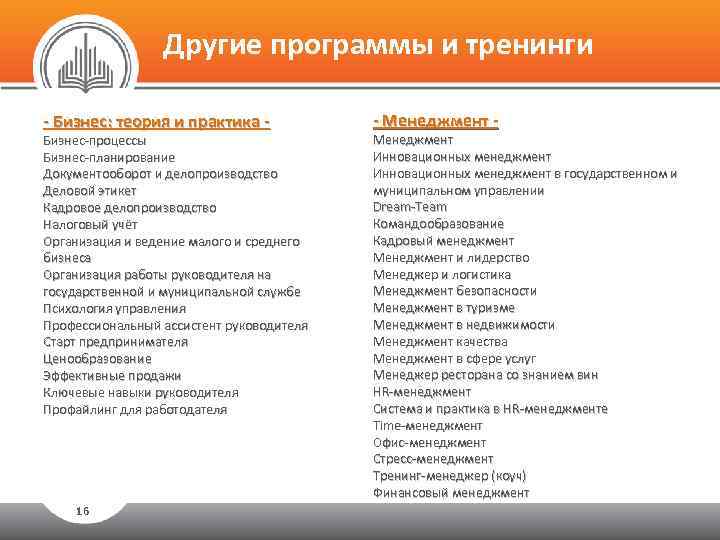 Другие программы и тренинги

- Бизнес: теория и практика -
Бизнес-процессы
Бизнес-планирование
Документооборот и делопроизводство
Деловой этикет
Кадровое делопроизводство
Налоговый учёт
Организация и ведение малого и среднего бизнеса
Организация работы руководителя на государственной и муниципальной службе
Психология управления
Профессиональный ассистент руководителя
Старт предпринимателя
Ценообразование
Эффективные продажи
Ключевые навыки руководителя
Профайлинг для работодателя

- Менеджмент -
Менеджмент
Инновационных менеджмент
Инновационных менеджмент в государственном и муниципальном управлении
Dream-Team
Командообразование
Кадровый менеджмент
Менеджмент и лидерство
Менеджер и логистика
Менеджмент безопасности
Менеджмент в туризме
Менеджмент в недвижимости
Менеджмент качества
Менеджмент в сфере услуг
Менеджер ресторана со знанием вин
HR-менеджмент
Система и практика в HR-менеджменте
Time-менеджмент
Офис-менеджмент
Стресс-менеджмент
Тренинг-менеджер (коуч)
Финансовый менеджмент

16